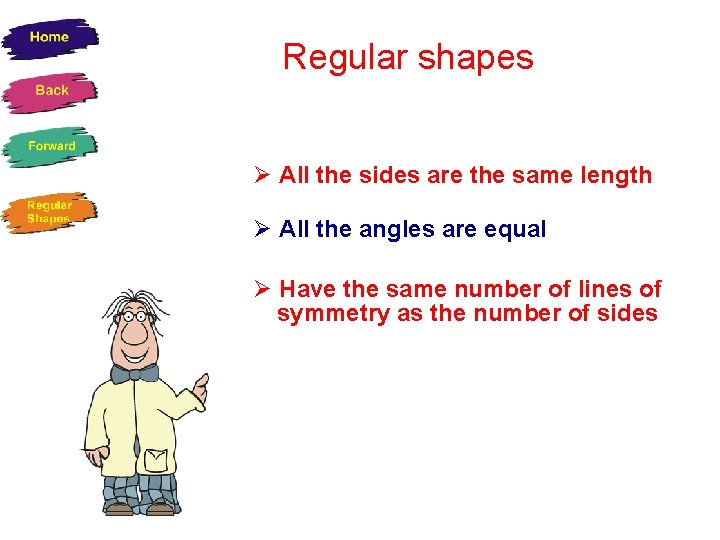 Home

Back

Forward

Regular Shapes

Regular shapes

➢ All the sides are the same length

➢ All the angles are equal

➢ Have the same number of lines of symmetry as the number of sides